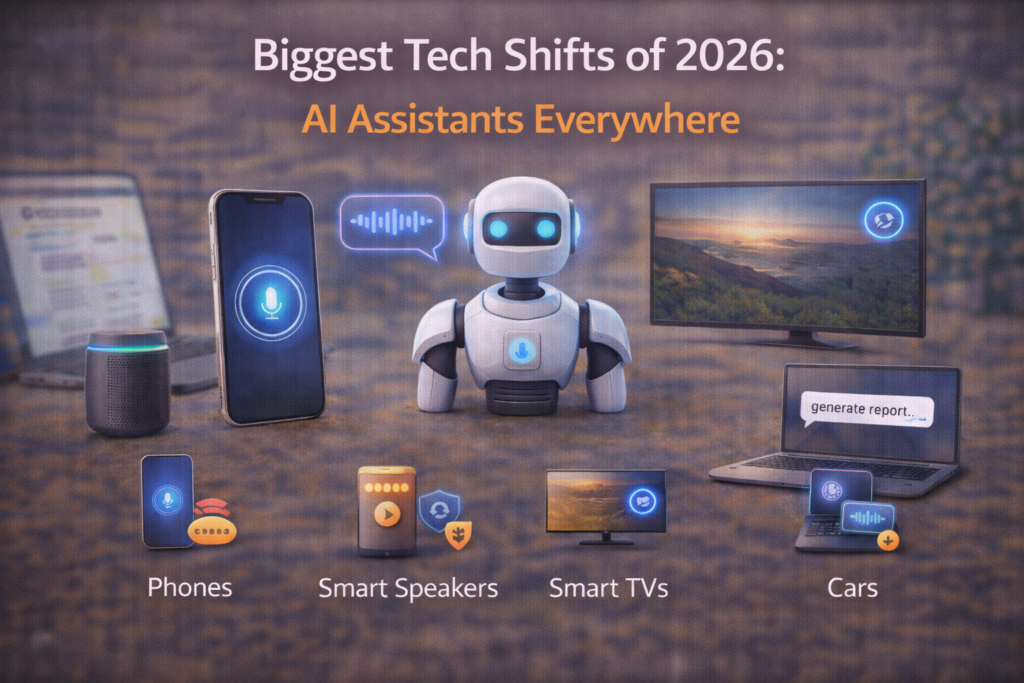 Biggest Tech Shifts of 2026:
AI Assistants Everywhere

generate report..

Phones
Smart Speakers
Smart TVs
Cars